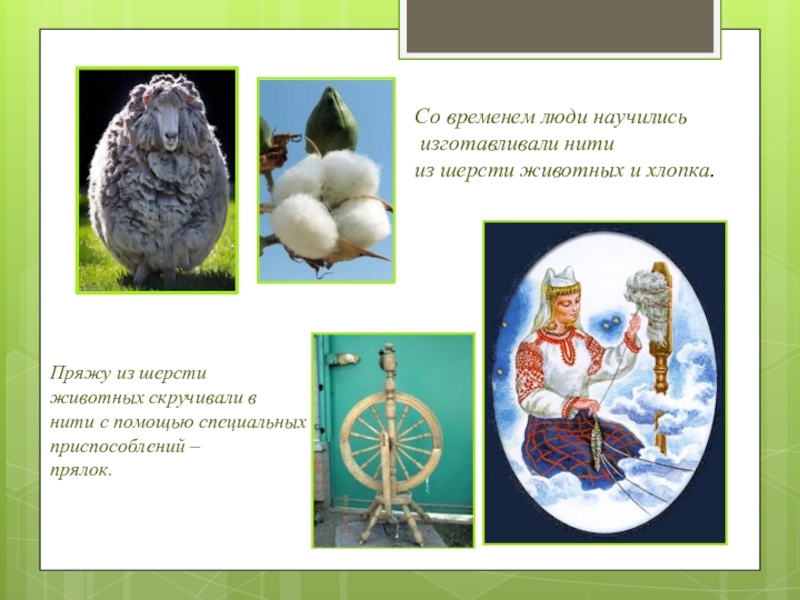 Со временем люди научились изготавливали нити из шерсти животных и хлопка.

Пряжу из шерсти животных скручивали в нити с помощью специальных приспособлений – прялок.